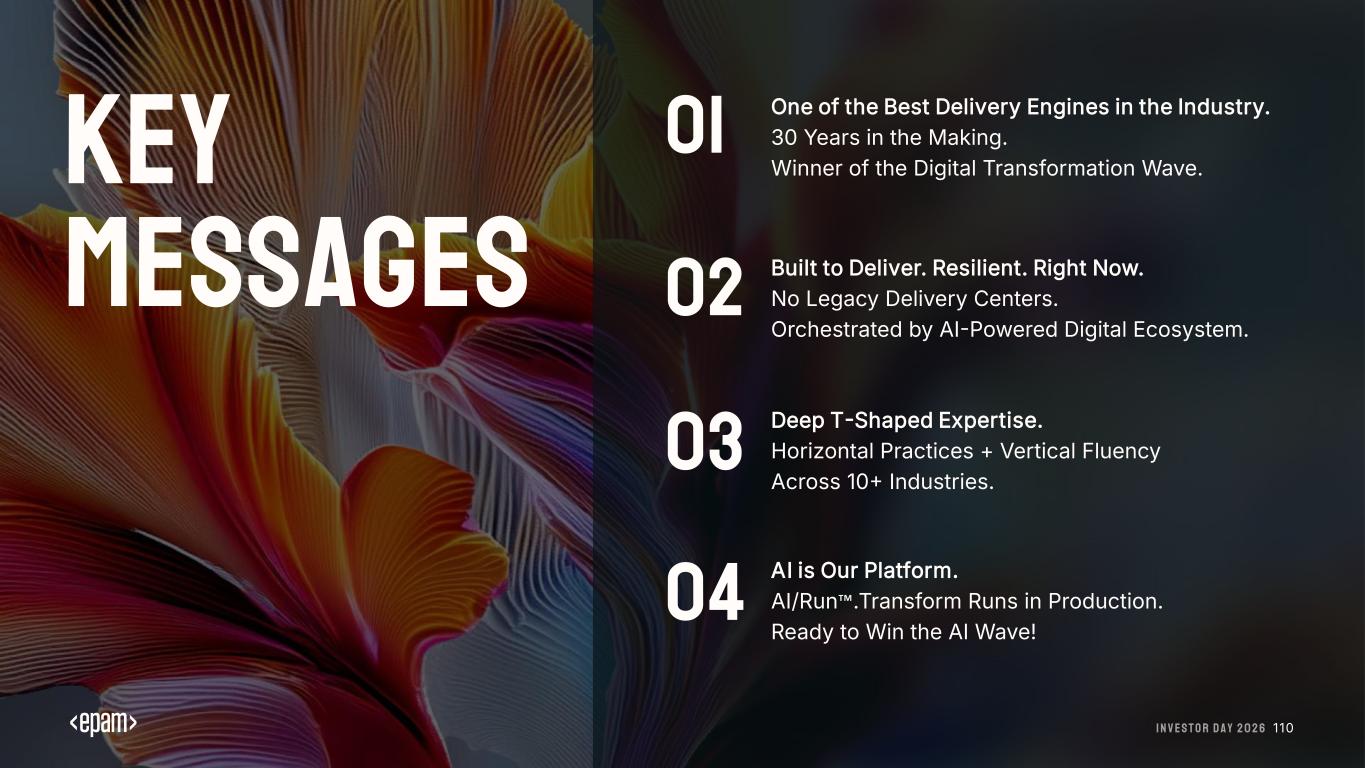 KEY MESSAGES

01 One of the Best Delivery Engines in the Industry.
30 Years in the Making.
Winner of the Digital Transformation Wave.

02 Built to Deliver. Resilient. Right Now.
No Legacy Delivery Centers.
Orchestrated by AI-Powered Digital Ecosystem.

03 Deep T-Shaped Expertise.
Horizontal Practices + Vertical Fluency
Across 10+ Industries.

04 AI is Our Platform.
AI/Run™.Transform Runs in Production.
Ready to Win the AI Wave!

<epam>

INVESTOR DAY 2026 110